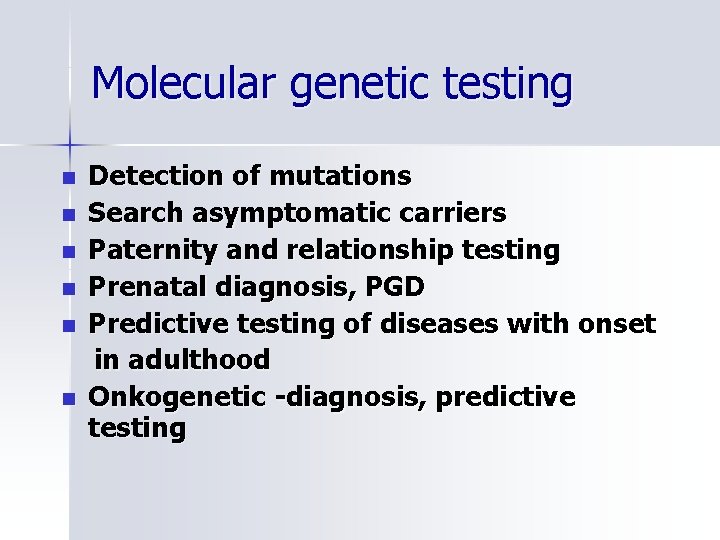 Molecular genetic testing

- Detection of mutations
- Search asymptomatic carriers
- Paternity and relationship testing
- Prenatal diagnosis, PGD
- Predictive testing of diseases with onset in adulthood
- Onkogenetic -diagnosis, predictive testing